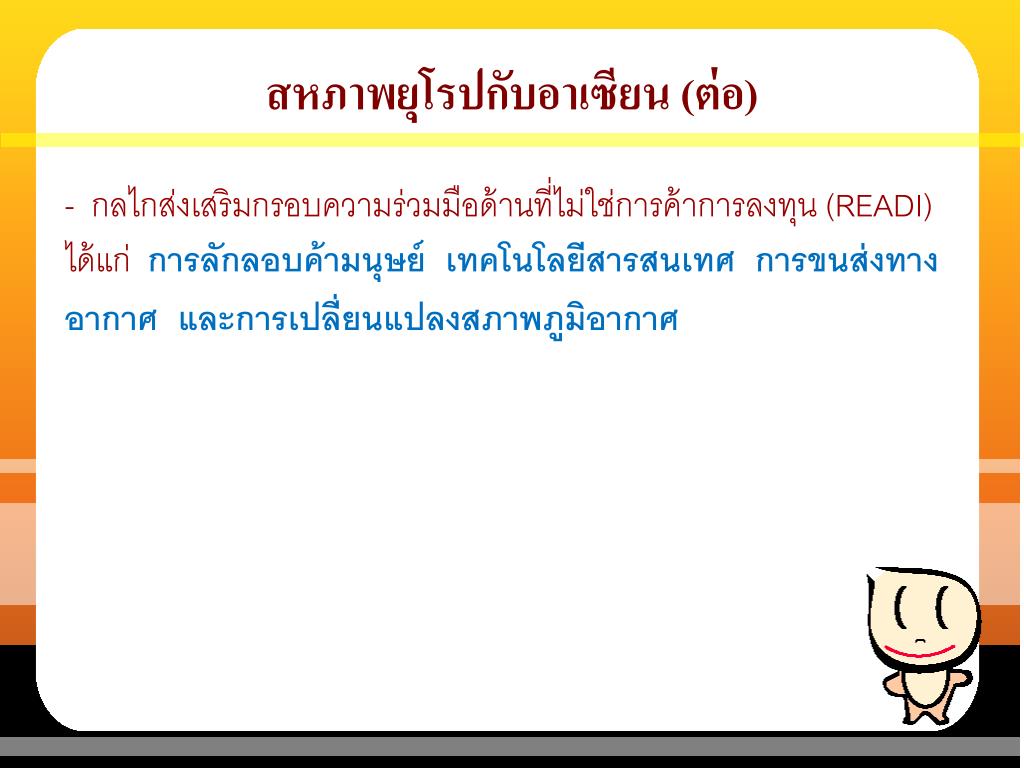 สหภาพยุโรปกับอาเซียน (ต่อ)

- กลไกส่งเสริมกรอบความร่วมมือด้านที่ไม่ใช่การค้าการลงทุน (READI) ได้แก่ การลักลอบค้ามนุษย์ เทคโนโลยีสารสนเทศ การขนส่งทางอากาศ และการเปลี่ยนแปลงสภาพภูมิอากาศ